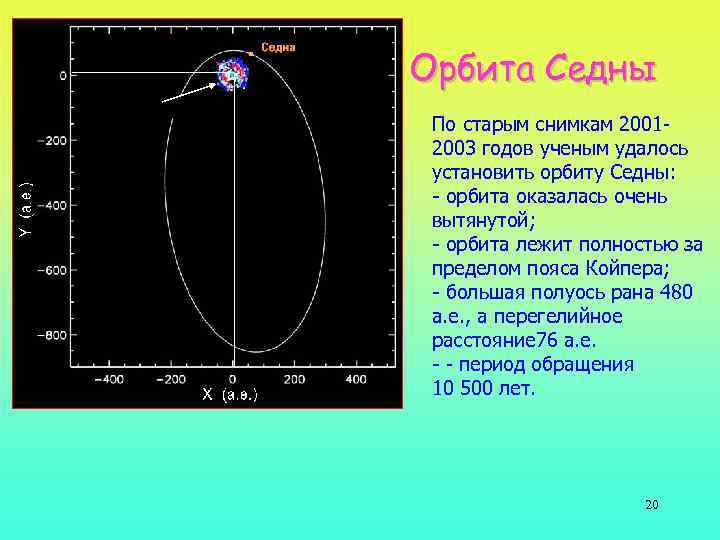 Седна

0

−200

−400

−600

−800

Y (а.е.)

−400 −200 0 200 400

X (а.е.)

Орбита Седны

По старым снимкам 2001-2003 годов ученым удалось установить орбиту Седны:
- орбита оказалась очень вытянутой;
- орбита лежит полностью за пределом пояса Койпера;
- большая полуось рана 480 а.е., а перегелийное расстояние76 а.е.
- - период обращения 10 500 лет.

20